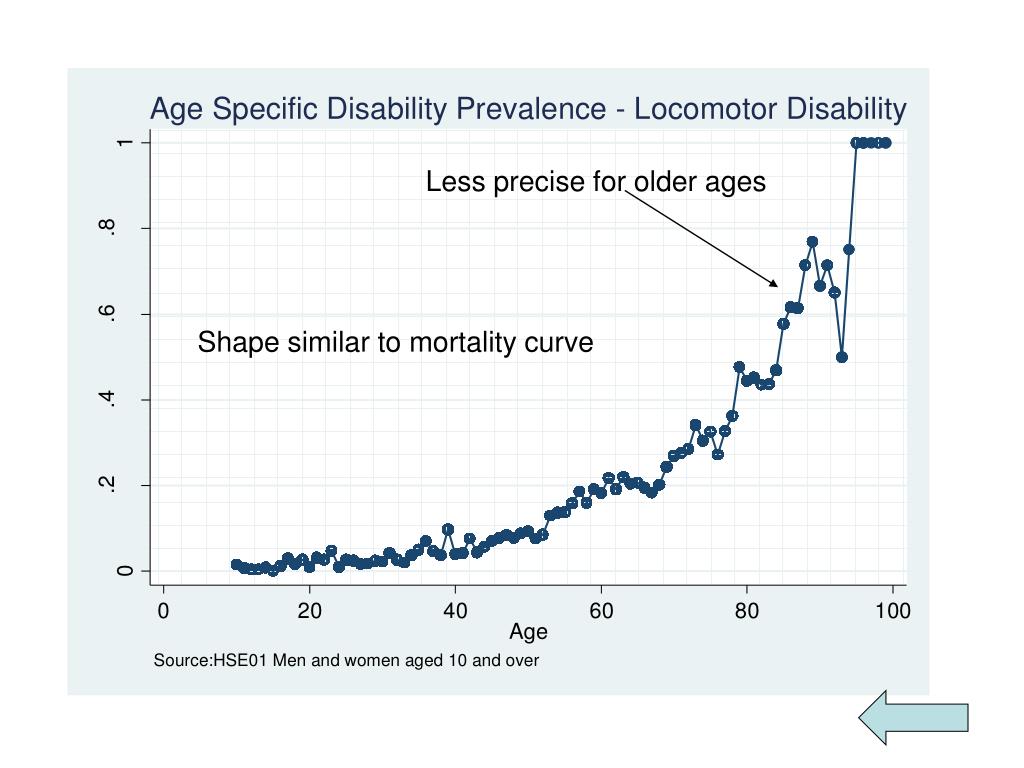 Age Specific Disability Prevalence - Locomotor Disability

Less precise for older ages

Shape similar to mortality curve

1
.8
.6
.4
.2
0

0 20 40 60 80 100
Age

Source:HSE01 Men and women aged 10 and over